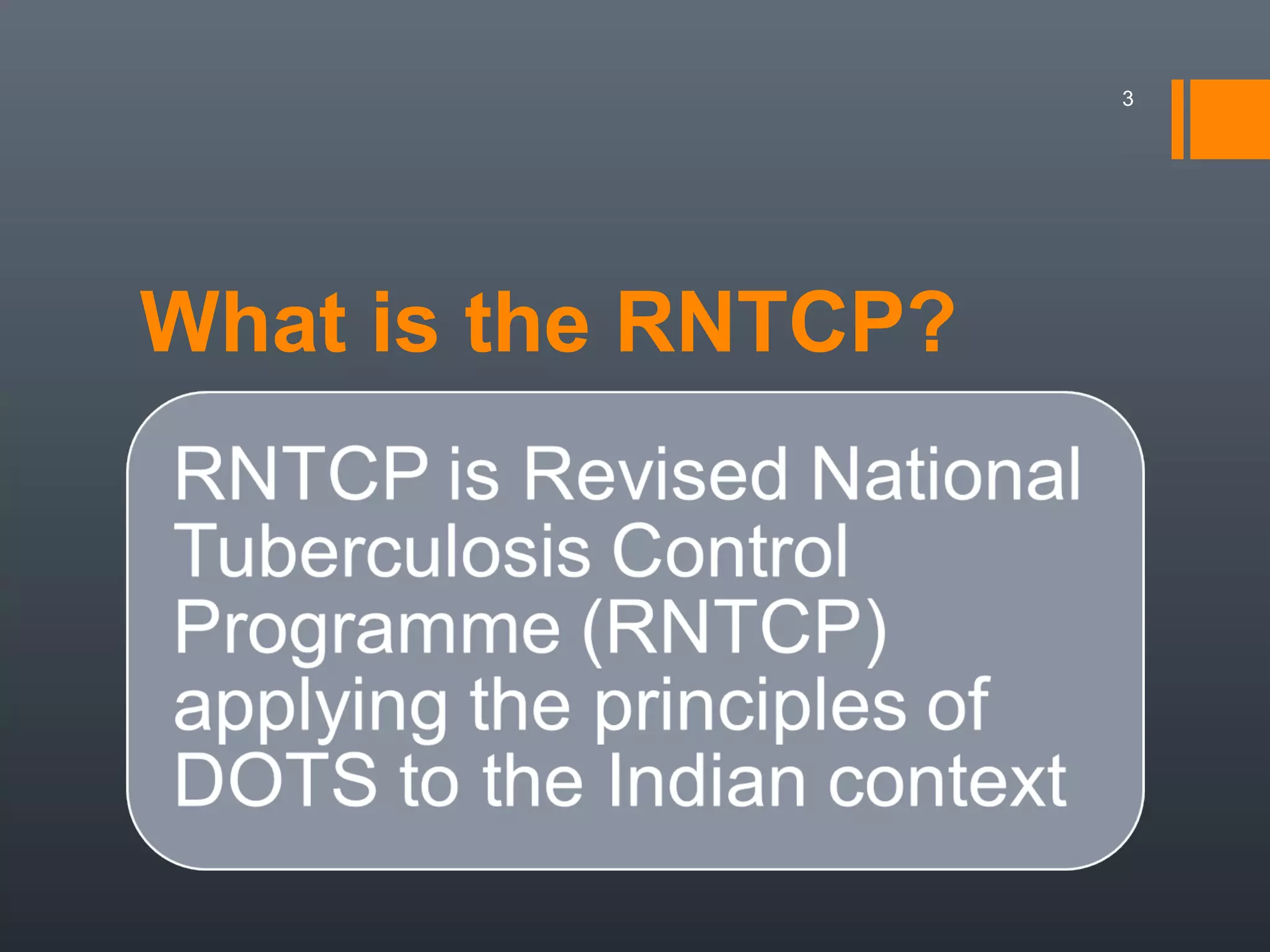 3

What is the RNTCP?

RNTCP is Revised National Tuberculosis Control Programme (RNTCP) applying the principles of DOTS to the Indian context